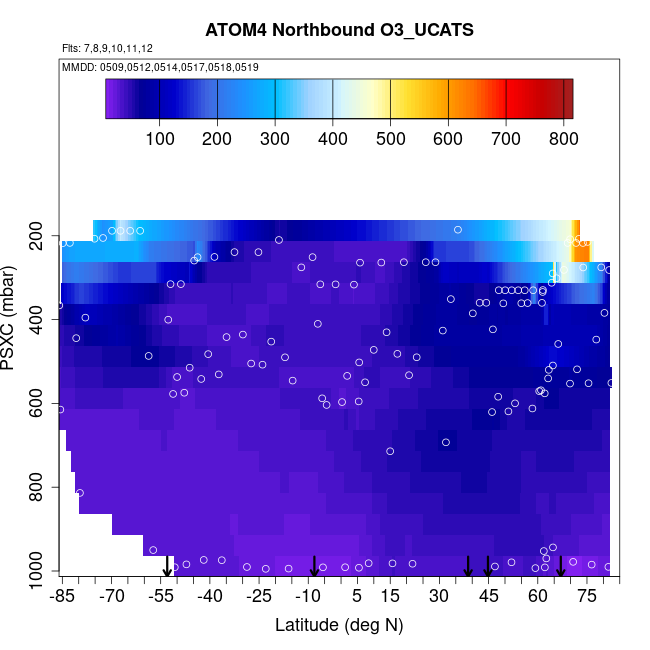 ATOM4 Northbound O3_UCATS

Flts: 7,8,9,10,11,12

MMDD: 0509,0512,0514,0517,0518,0519

100 200 300 400 500 600 700 800

PSXC (mbar)

200
400
600
800
1000

-85 -70 -55 -40 -25 -10 5 15 30 45 60 75

Latitude (deg N)